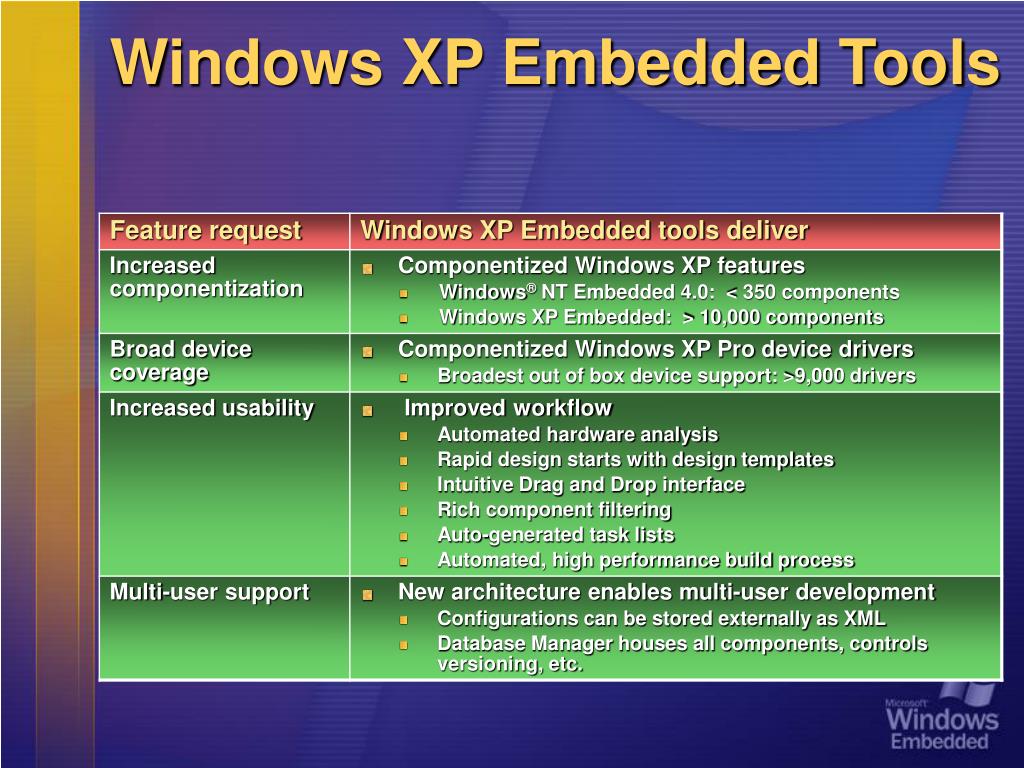 Windows XP Embedded Tools

| Feature request | Windows XP Embedded tools deliver |
|---|---|
| Increased componentization | Componentized Windows XP features<br>Windows® NT Embedded 4.0: < 350 components<br>Windows XP Embedded: > 10,000 components |
| Broad device coverage | Componentized Windows XP Pro device drivers<br>Broadest out of box device support: >9,000 drivers |
| Increased usability | Improved workflow<br>Automated hardware analysis<br>Rapid design starts with design templates<br>Intuitive Drag and Drop interface<br>Rich component filtering<br>Auto-generated task lists<br>Automated, high performance build process |
| Multi-user support | New architecture enables multi-user development<br>Configurations can be stored externally as XML<br>Database Manager houses all components, controls versioning, etc. |

Microsoft Windows Embedded